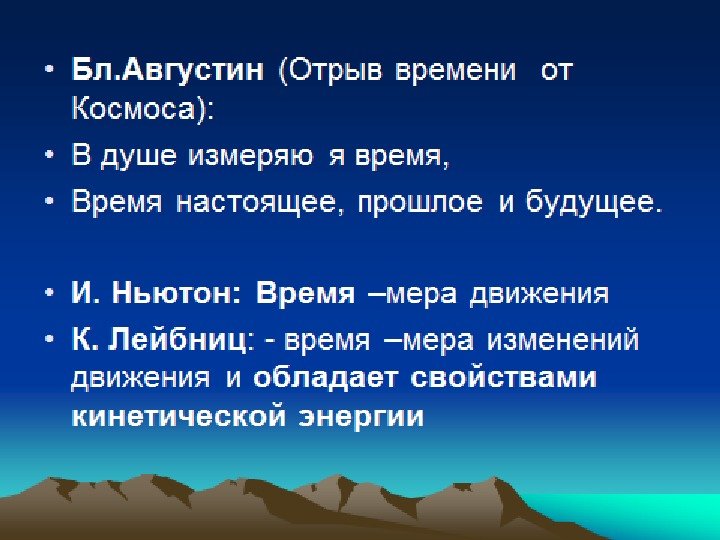 • Бл.Августин (Отрыв времени от Космоса):

• В душе измеряю я время,

• Время настоящее, прошлое и будущее.

• И. Ньютон: Время –мера движения

• К. Лейбниц: - время –мера изменений движения и обладает свойствами кинетической энергии